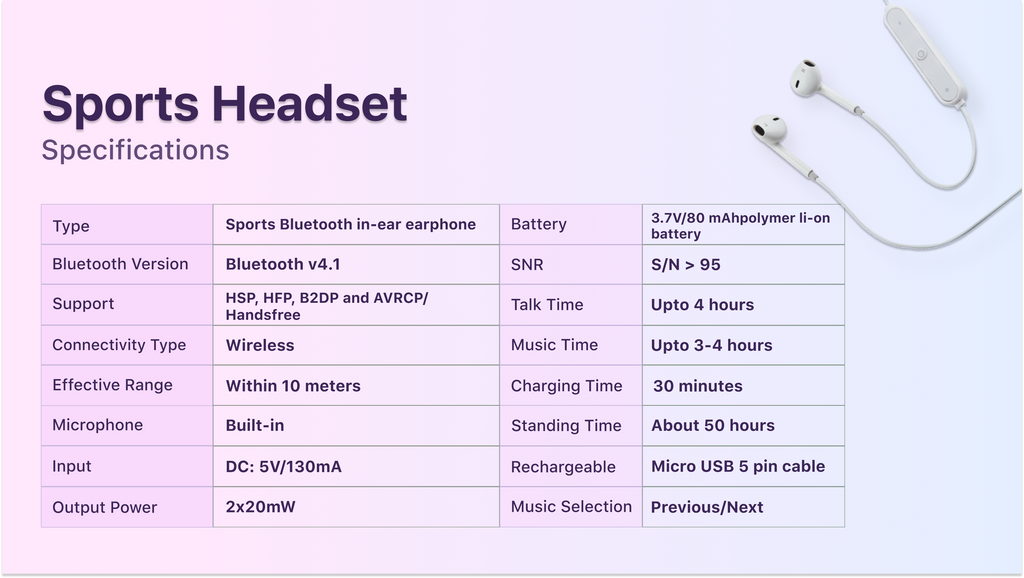 Sports Headset
Specifications

| Type | Sports Bluetooth in-ear earphone | Battery | 3.7V/80 mAhpolymer li-on battery |
|---|---|---|---|
| Bluetooth Version | Bluetooth v4.1 | SNR | S/N > 95 |
| Support | HSP, HFP, B2DP and AVRCP/ Handsfree | Talk Time | Upto 4 hours |
| Connectivity Type | Wireless | Music Time | Upto 3-4 hours |
| Effective Range | Within 10 meters | Charging Time | 30 minutes |
| Microphone | Built-in | Standing Time | About 50 hours |
| Input | DC: 5V/130mA | Rechargeable | Micro USB 5 pin cable |
| Output Power | 2x20mW | Music Selection | Previous/Next |